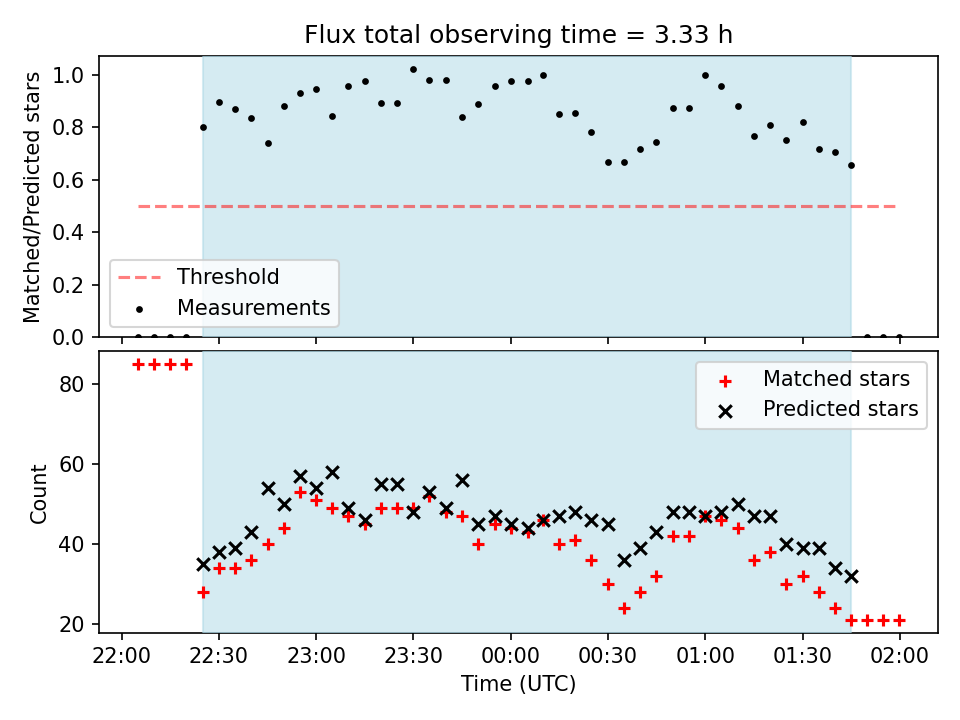 Flux total observing time = 3.33 h

Matched/Predicted stars

1.0
0.8
0.6
0.4
0.2
0.0

Threshold
Measurements

Count

80
60
40
20

Matched stars
Predicted stars

22:00
22:30
23:00
23:30
00:00
00:30
01:00
01:30
02:00

Time (UTC)